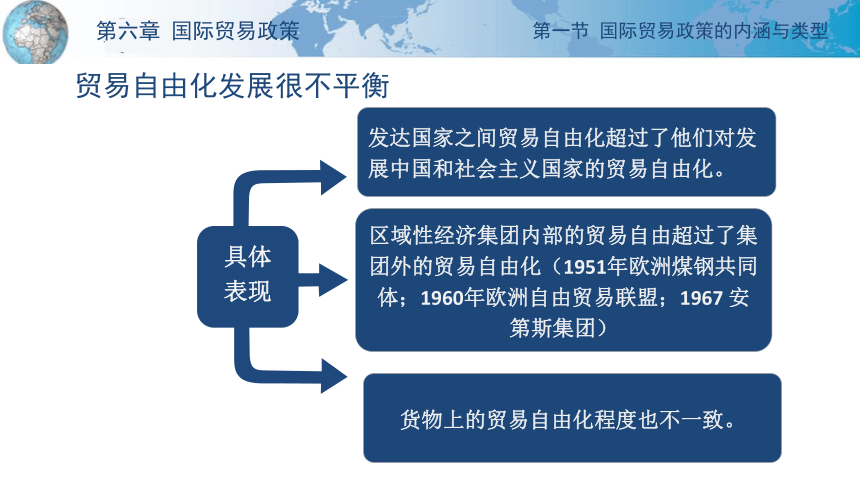 第六章 国际贸易政策

第一节 国际贸易政策的内涵与类型

贸易自由化发展很不平衡

具体表现

发达国家之间贸易自由化超过了他们对发展中国和社会主义国家的贸易自由化。

区域性经济集团内部的贸易自由超过了集团外的贸易自由化（1951年欧洲煤钢共同体；1960年欧洲自由贸易联盟；1967 安第斯集团）

货物上的贸易自由化程度也不一致。